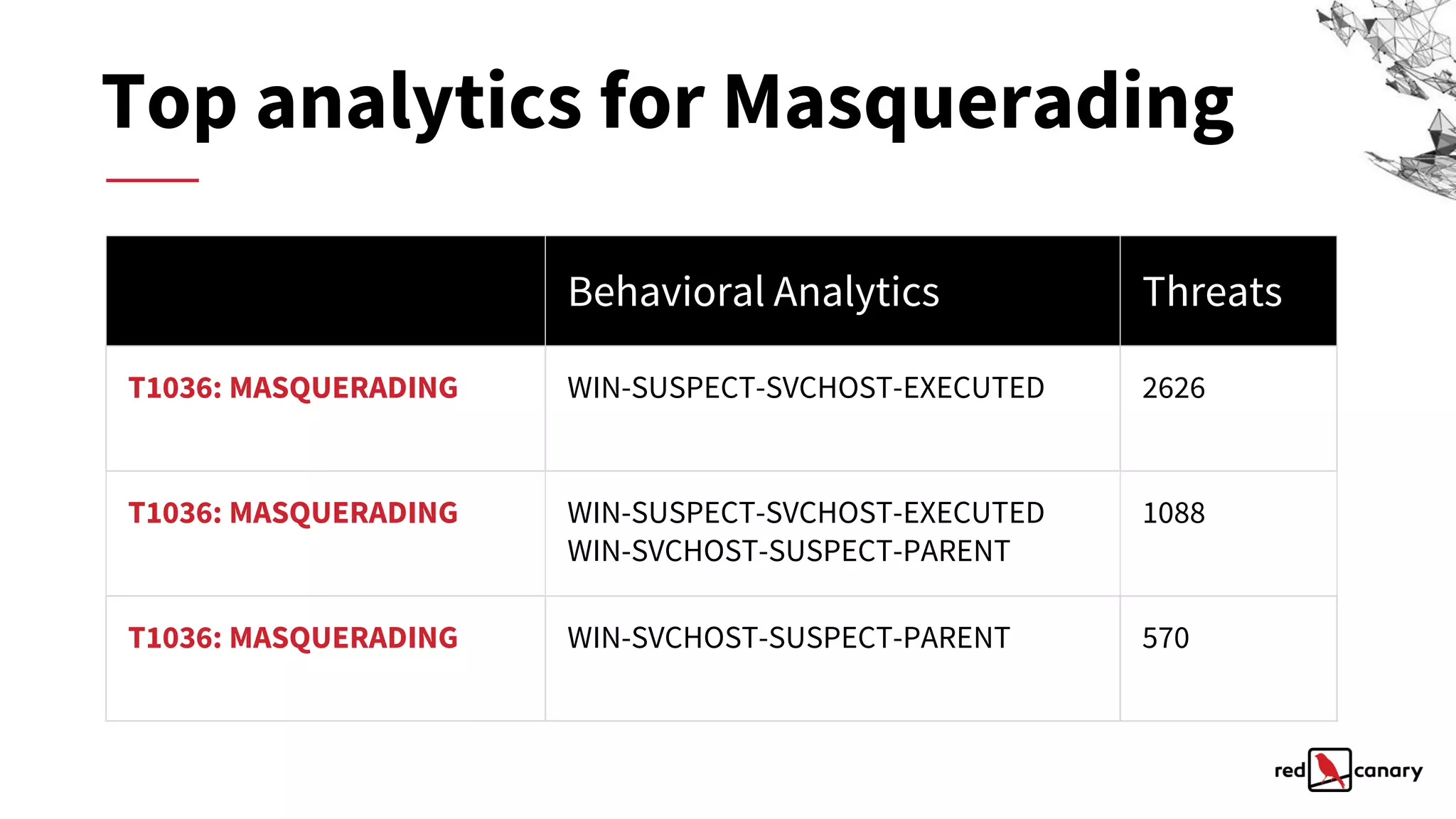 Top analytics for Masquerading

| | Behavioral Analytics | Threats |
|---|---|---|
| T1036: MASQUERADING | WIN-SUSPECT-SVCHOST-EXECUTED | 2626 |
| T1036: MASQUERADING | WIN-SUSPECT-SVCHOST-EXECUTED WIN-SVCHOST-SUSPECT-PARENT | 1088 |
| T1036: MASQUERADING | WIN-SVCHOST-SUSPECT-PARENT | 570 |

red canary